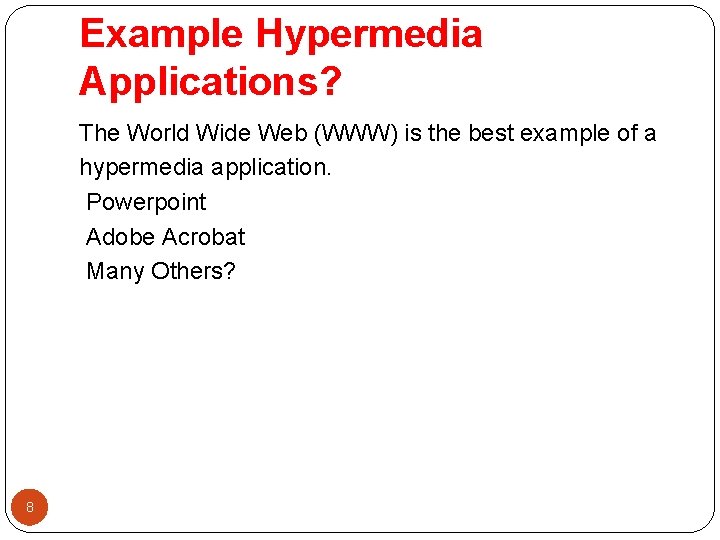 Example Hypermedia Applications?

The World Wide Web (WWW) is the best example of a hypermedia application.

Powerpoint

Adobe Acrobat

Many Others?

8